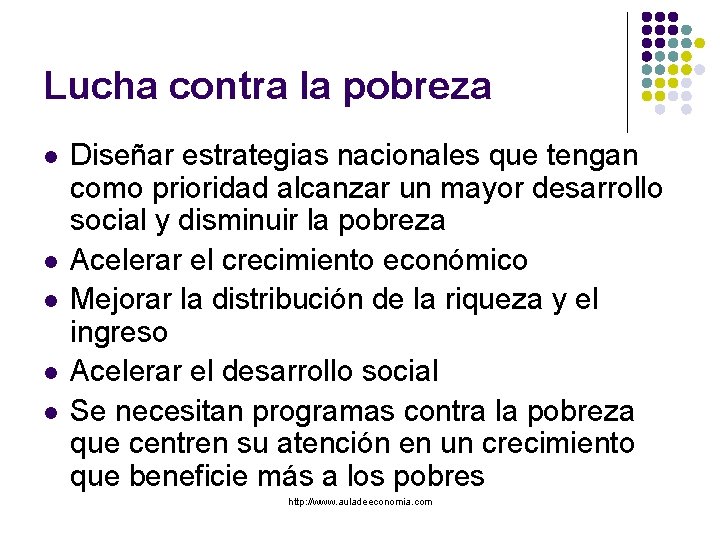 Lucha contra la pobreza

- Diseñar estrategias nacionales que tengan como prioridad alcanzar un mayor desarrollo social y disminuir la pobreza
- Acelerar el crecimiento económico
- Mejorar la distribución de la riqueza y el ingreso
- Acelerar el desarrollo social
- Se necesitan programas contra la pobreza que centren su atención en un crecimiento que beneficie más a los pobres

http://www.auladeeconomia.com